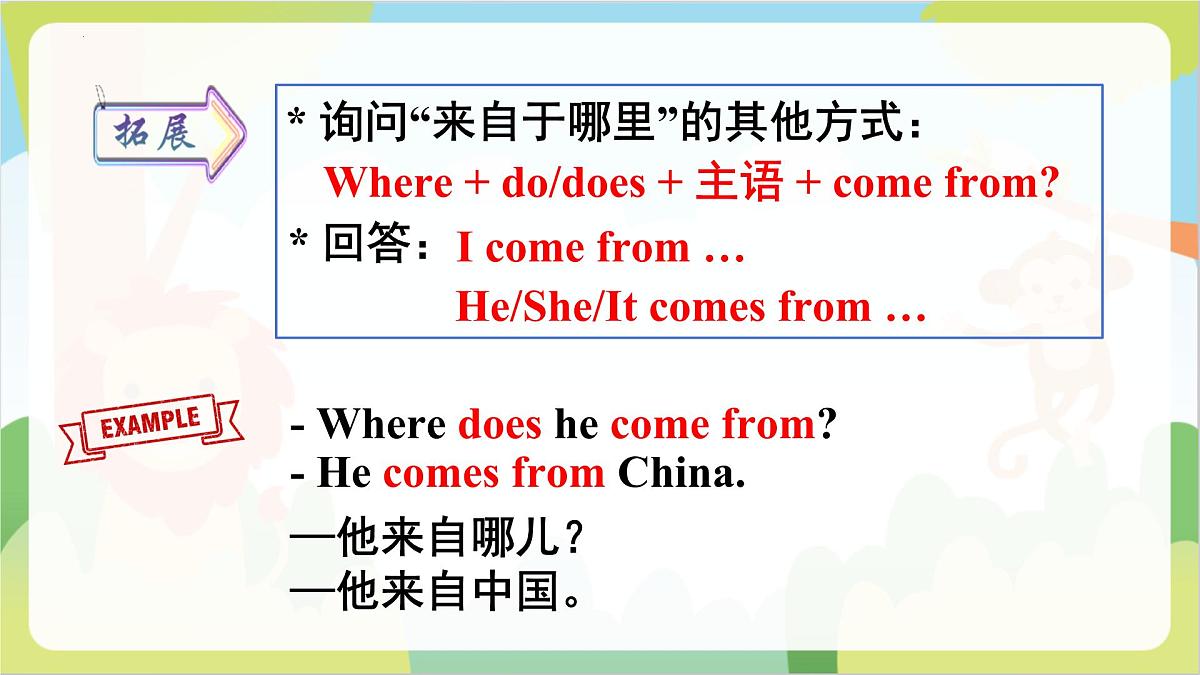 拓展

* 询问“来自于哪里”的其他方式：
Where + do/does + 主语 + come from?
* 回答：I come from …
He/She/It comes from …

EXAMPLE

- Where does he come from?
- He comes from China.
—他来自哪儿？
—他来自中国。